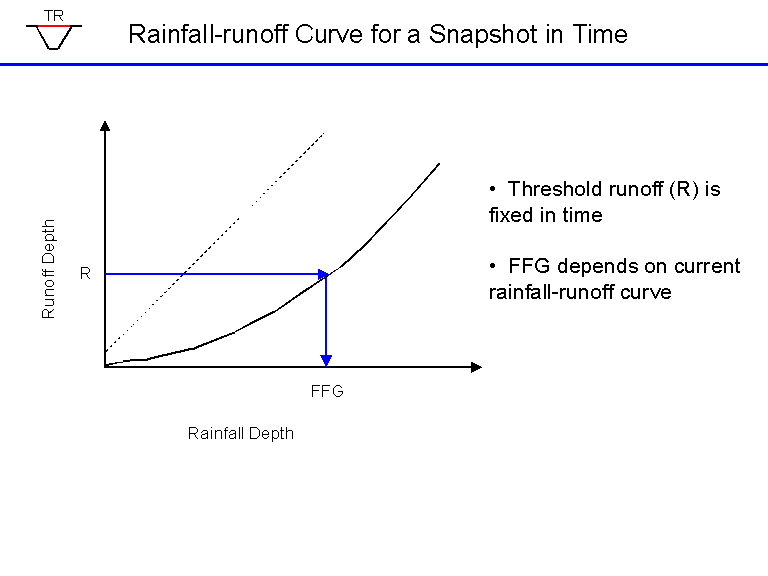 TR

Rainfall-runoff Curve for a Snapshot in Time

Runoff Depth

R

FFG

Rainfall Depth

• Threshold runoff (R) is fixed in time

• FFG depends on current rainfall-runoff curve